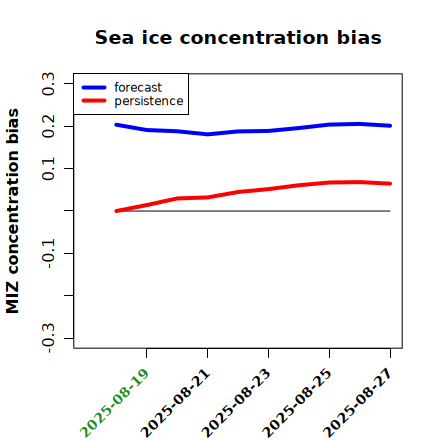 Sea ice concentration bias

forecast
persistence

MIZ concentration bias

0.3
0.2
0.1
-0.1
-0.3

2025-08-19
2025-08-21
2025-08-23
2025-08-25
2025-08-27